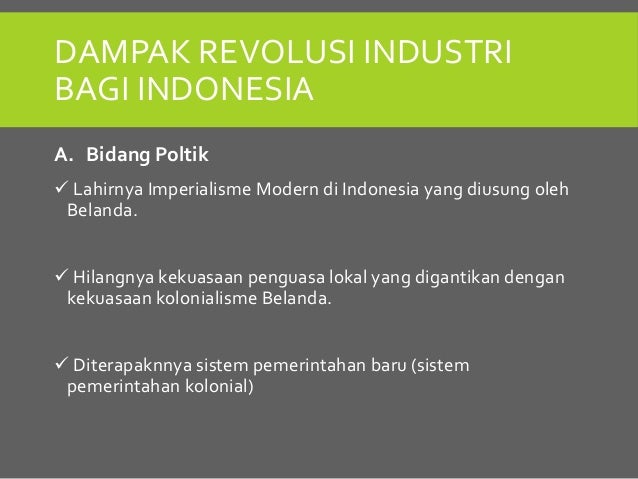 DAMPAK REVOLUSI INDUSTRI BAGI INDONESIA

A. Bidang Poltik

✓ Lahirnya Imperialisme Modern di Indonesia yang diusung oleh Belanda.

✓ Hilangnya kekuasaan penguasa lokal yang digantikan dengan kekuasaan kolonialisme Belanda.

✓ Diterapaknnya sistem pemerintahan baru (sistem pemerintahan kolonial)